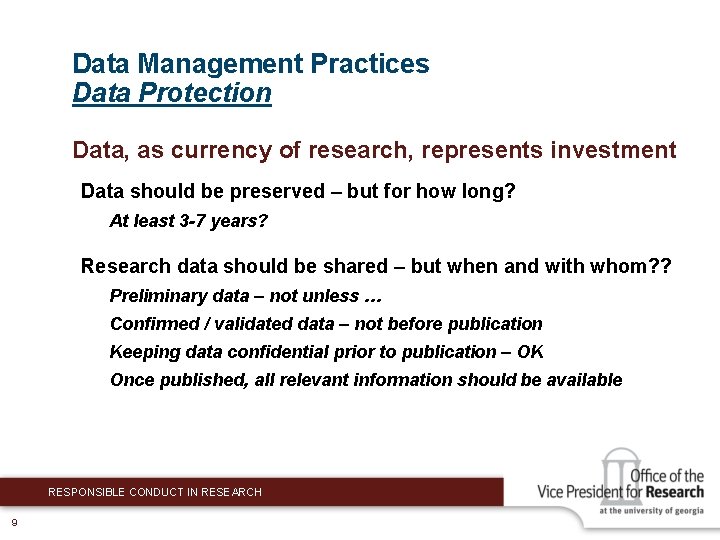 Data Management Practices
Data Protection

Data, as currency of research, represents investment

Data should be preserved – but for how long?

At least 3-7 years?

Research data should be shared – but when and with whom??

Preliminary data – not unless …

Confirmed / validated data – not before publication

Keeping data confidential prior to publication – OK

Once published, all relevant information should be available

RESPONSIBLE CONDUCT IN RESEARCH

Office of the Vice President for Research at the university of georgia

9